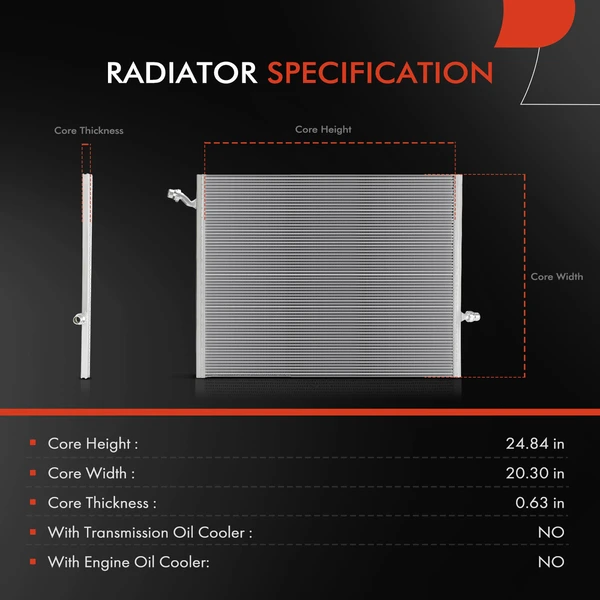 RADIATOR SPECIFICATION

Core Thickness

Core Height

Core Width

| | |
|---|---|
| Core Height : | 24.84 in |
| Core Width : | 20.30 in |
| Core Thickness : | 0.63 in |
| With Transmission Oil Cooler : | NO |
| With Engine Oil Cooler: | NO |